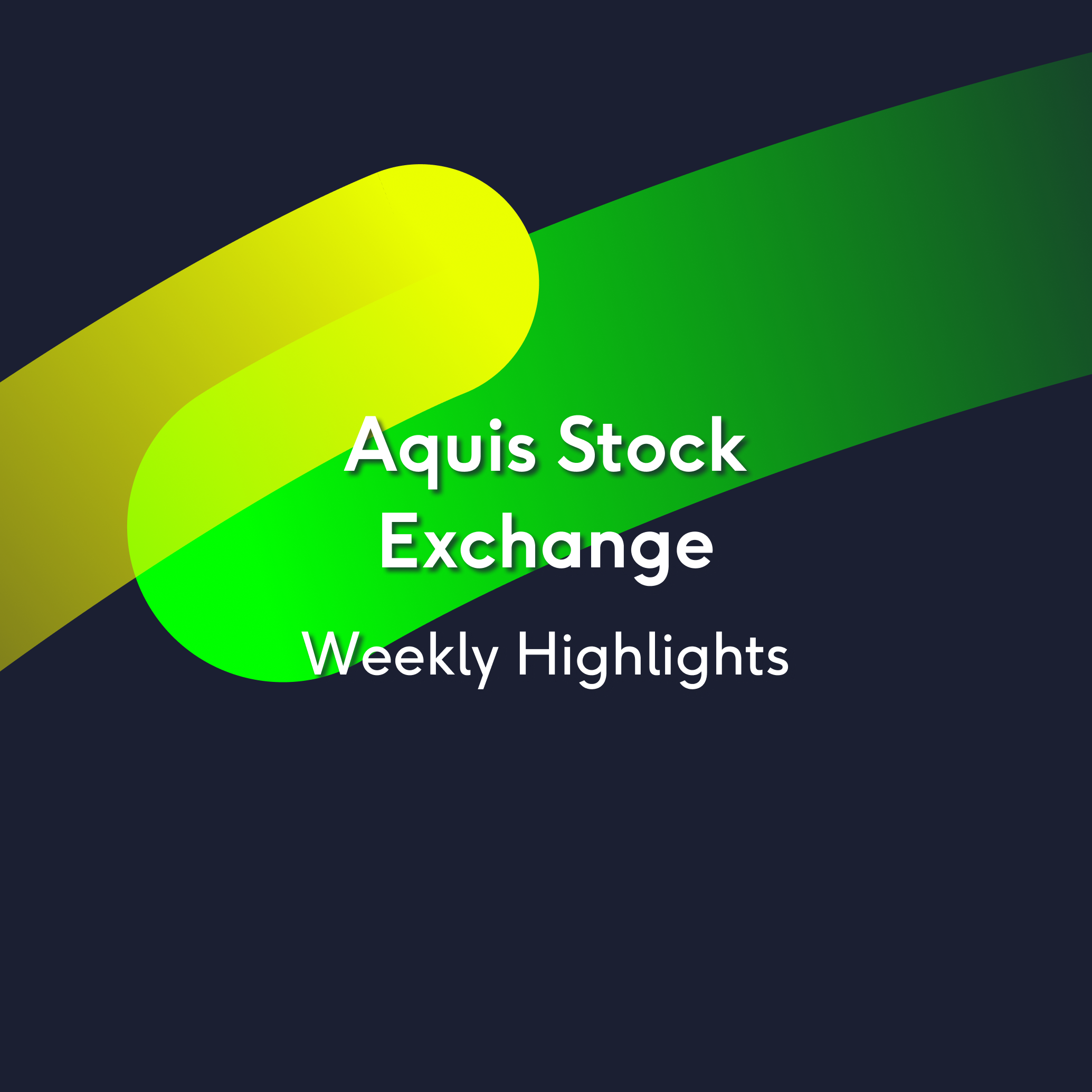 Aquis Stock Exchange

Weekly Highlights